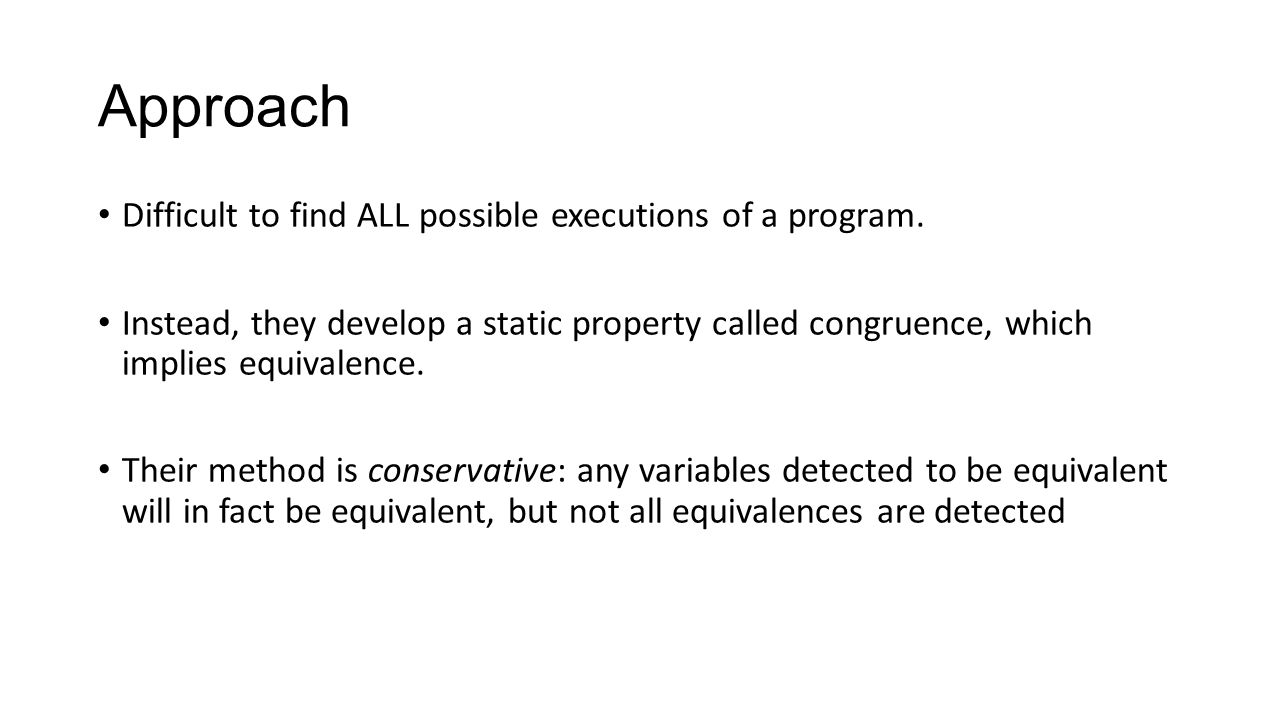 Approach

• Difficult to find ALL possible executions of a program.

• Instead, they develop a static property called congruence, which implies equivalence.

• Their method is conservative: any variables detected to be equivalent will in fact be equivalent, but not all equivalences are detected